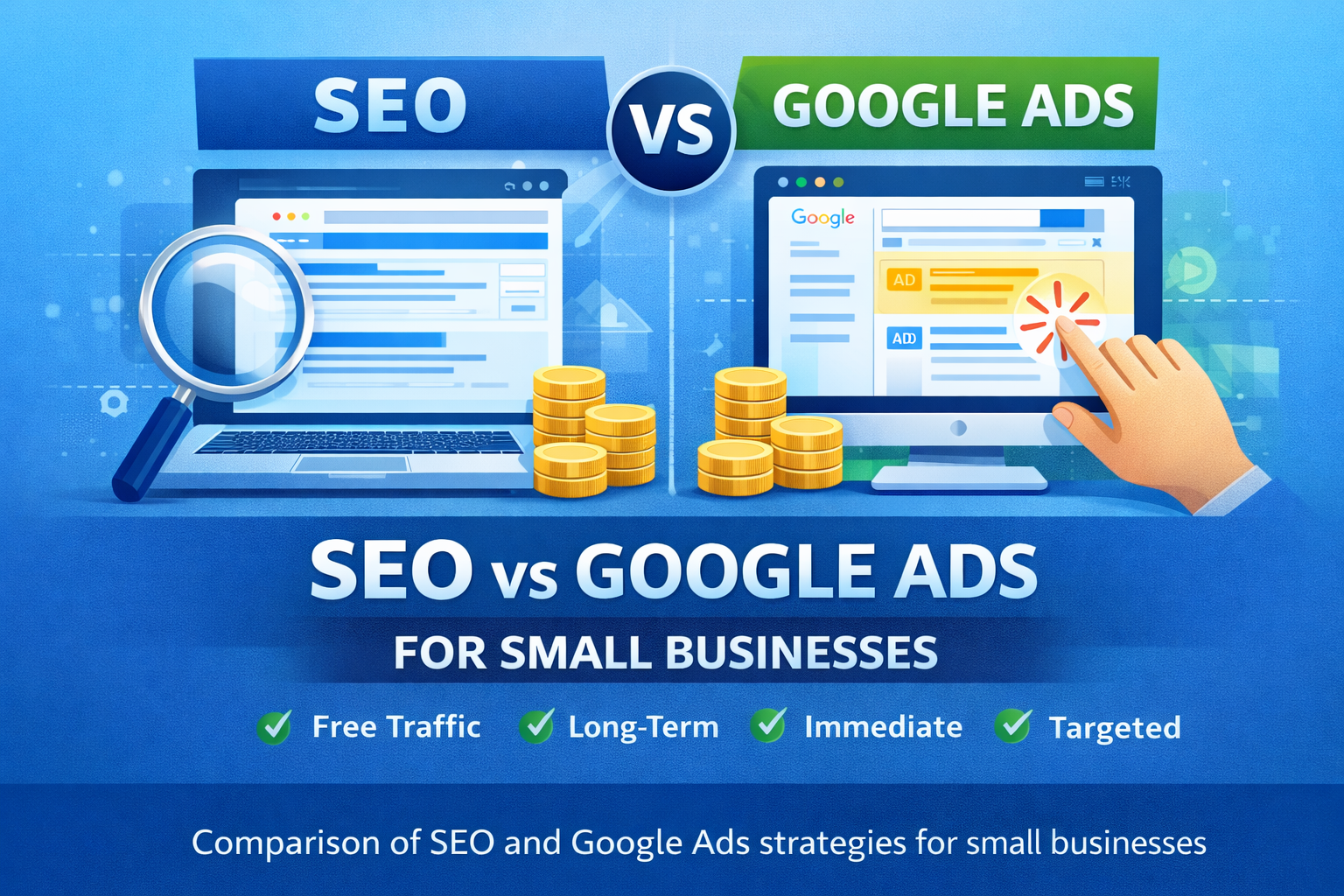 SEO

VS

GOOGLE ADS

Google

AD

AD

SEO vs GOOGLE ADS

FOR SMALL BUSINESSES

Free Traffic Long-Term Immediate Targeted

Comparison of SEO and Google Ads strategies for small businesses